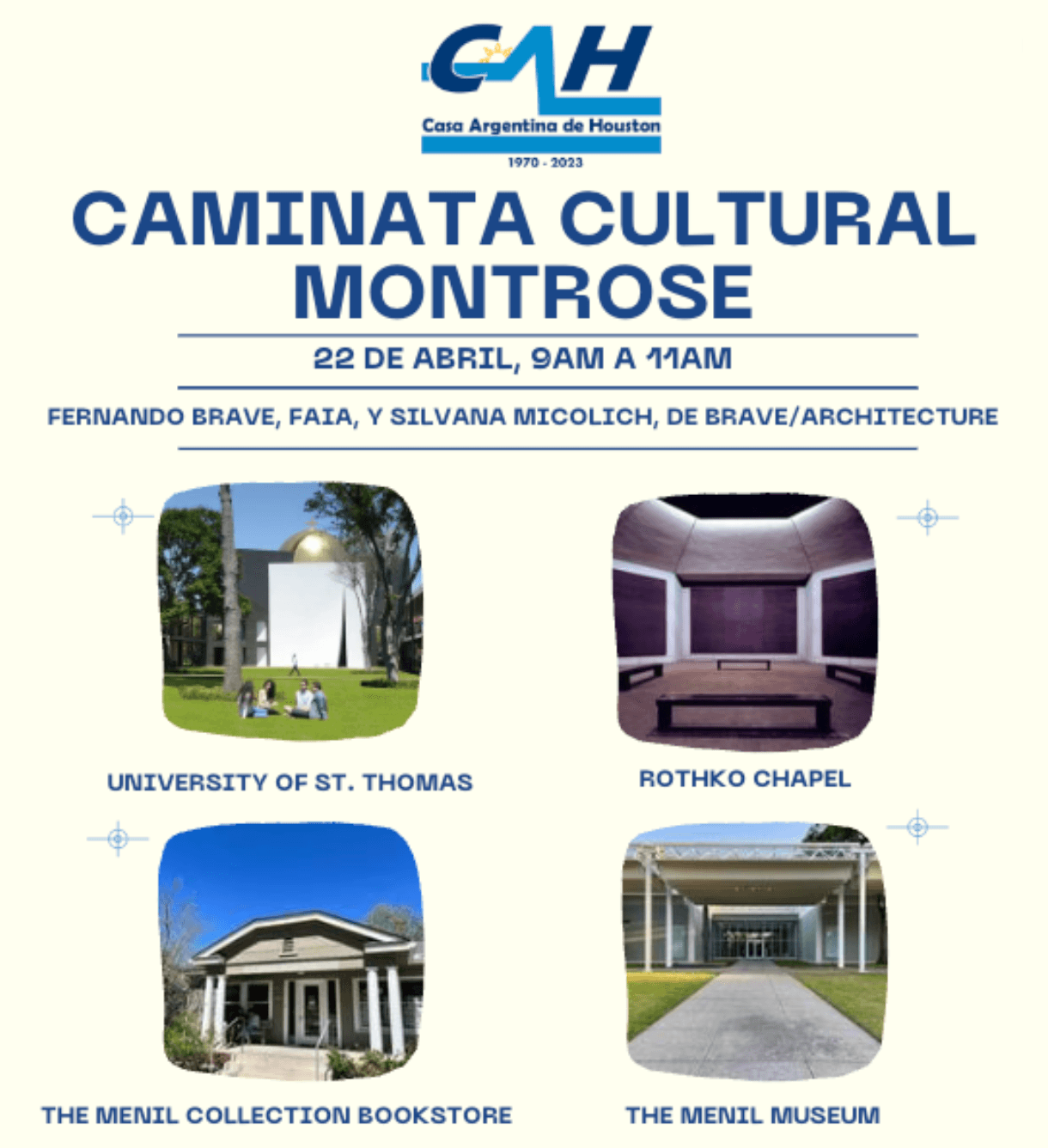 CAH

Casa Argentina de Houston

1970 - 2023

CAMINATA CULTURAL MONTROSE

22 DE ABRIL, 9AM A 11AM

FERNANDO BRAVE, FAIA, Y SILVANA MICOLICH, DE BRAVE/ARCHITECTURE

UNIVERSITY OF ST. THOMAS

ROTHKO CHAPEL

THE MENIL COLLECTION BOOKSTORE

THE MENIL MUSEUM